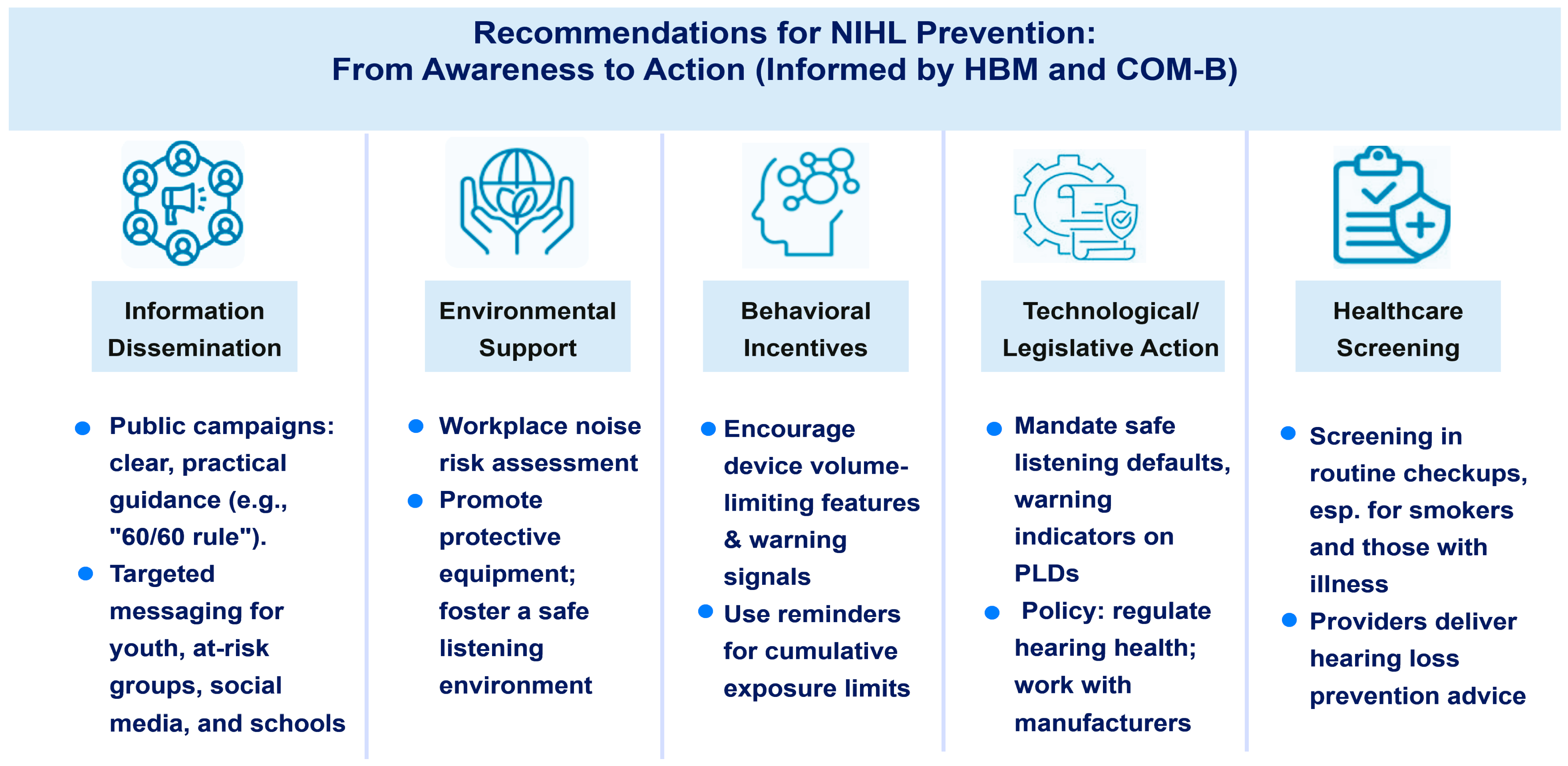 Recommendations for NIHL Prevention:
From Awareness to Action (Informed by HBM and COM-B)

Information Dissemination

- Public campaigns: clear, practical guidance (e.g., "60/60 rule").
- Targeted messaging for youth, at-risk groups, social media, and schools

Environmental Support

- Workplace noise risk assessment
- Promote protective equipment; foster a safe listening environment

Behavioral Incentives

- Encourage device volume-limiting features & warning signals
- Use reminders for cumulative exposure limits

Technological/ Legislative Action

- Mandate safe listening defaults, warning indicators on PLDs
- Policy: regulate hearing health; work with manufacturers

Healthcare Screening

- Screening in routine checkups, esp. for smokers and those with illness
- Providers deliver hearing loss prevention advice